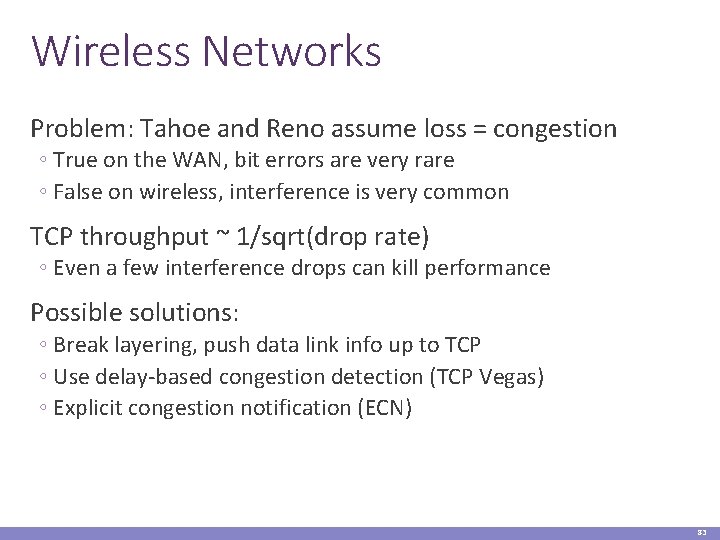 Wireless Networks

Problem: Tahoe and Reno assume loss = congestion
◦ True on the WAN, bit errors are very rare
◦ False on wireless, interference is very common

TCP throughput ~ 1/sqrt(drop rate)
◦ Even a few interference drops can kill performance

Possible solutions:
◦ Break layering, push data link info up to TCP
◦ Use delay-based congestion detection (TCP Vegas)
◦ Explicit congestion notification (ECN)

83